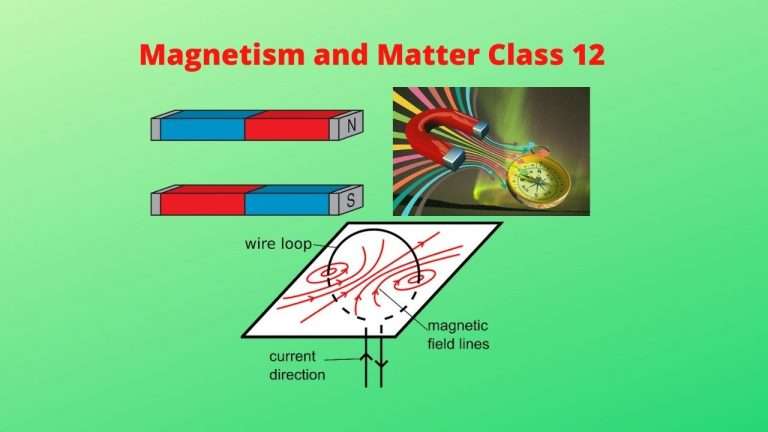 Magnetism and Matter Class 12

N

S

wire loop

magnetic field lines

current direction